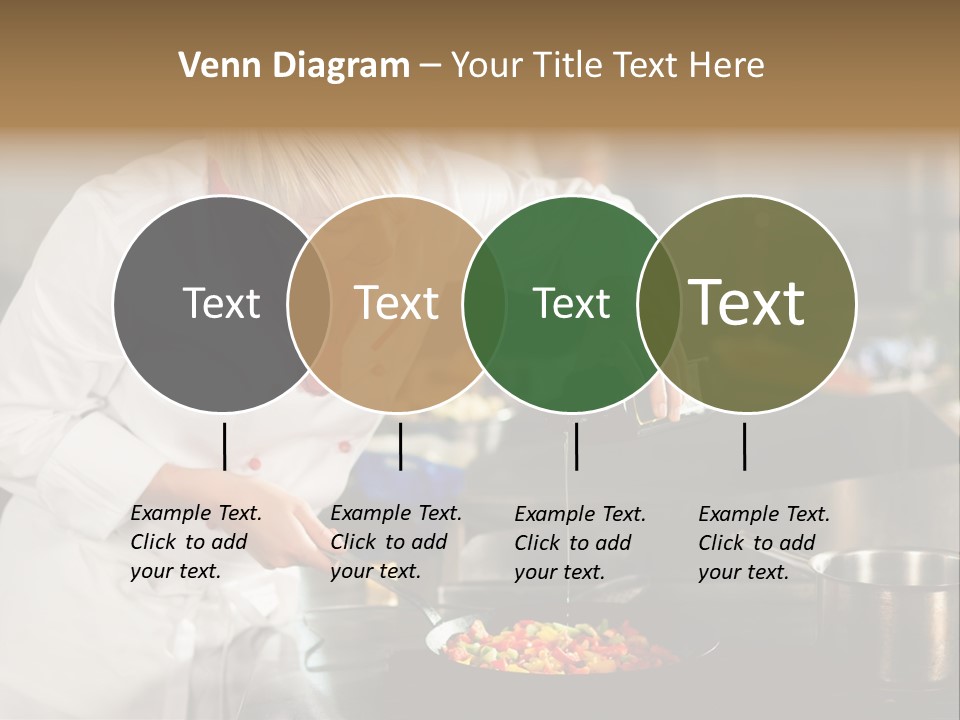 Venn Diagram – Your Title Text Here

Text

Text

Text

Text

Example Text. Click to add your text.

Example Text. Click to add your text.

Example Text. Click to add your text.

Example Text. Click to add your text.